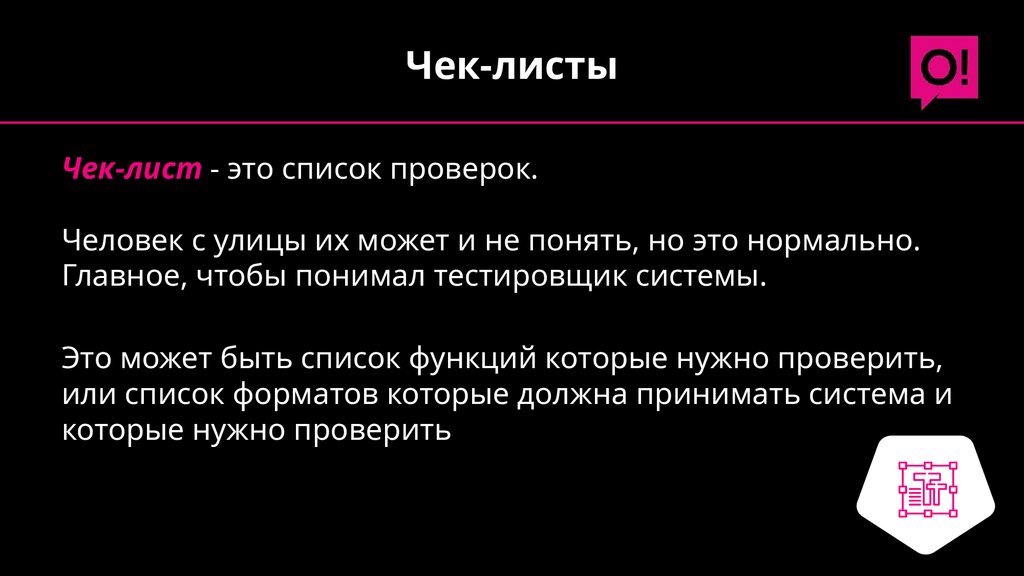 Чек-листы

O!

Чек-лист - это список проверок.

Человек с улицы их может и не понять, но это нормально. Главное, чтобы понимал тестировщик системы.

Это может быть список функций которые нужно проверить, или список форматов которые должна принимать система и которые нужно проверить